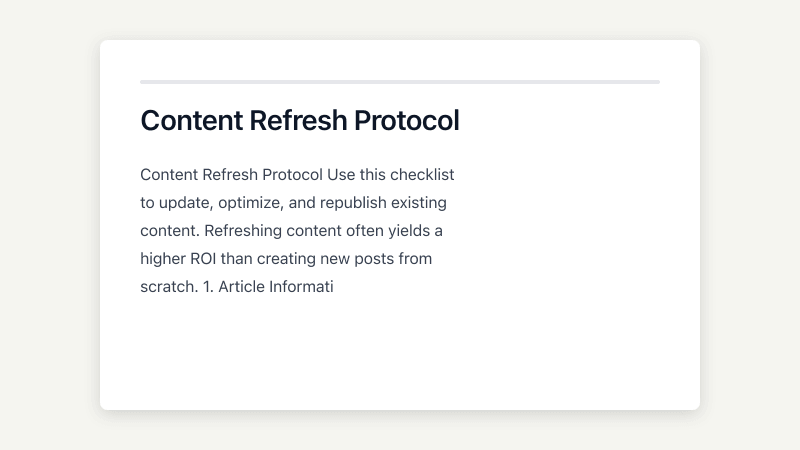 Content Refresh Protocol

Content Refresh Protocol Use this checklist to update, optimize, and republish existing content. Refreshing content often yields a higher ROI than creating new posts from scratch. 1. Article Informati